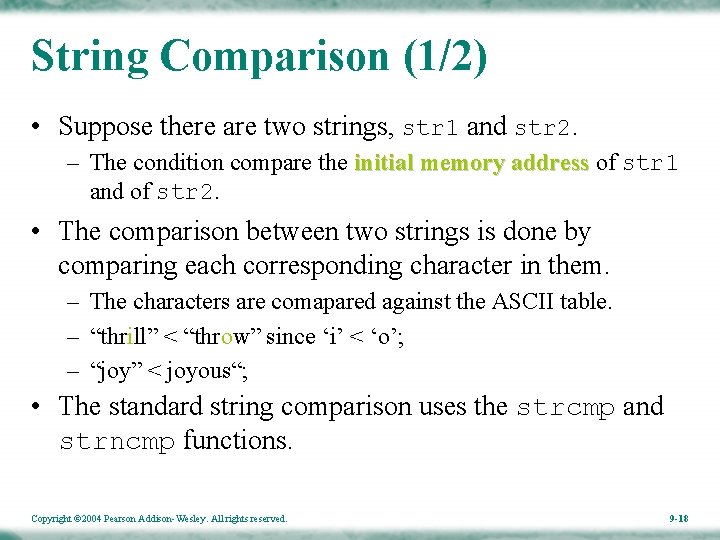 String Comparison (1/2)

• Suppose there are two strings, str1 and str2.
– The condition compare the initial memory address of str1 and of str2.

• The comparison between two strings is done by comparing each corresponding character in them.
– The characters are comapared against the ASCII table.
– “thrill” < “throw” since ‘i’ < ‘o’;
– “joy” < joyous“;

• The standard string comparison uses the strcmp and strncmp functions.

Copyright ©2004 Pearson Addison-Wesley. All rights reserved.

9-18